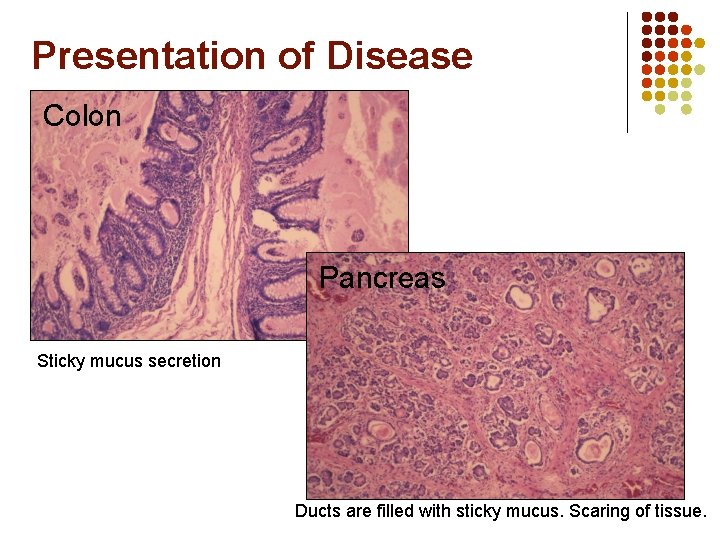 Presentation of Disease

Colon

Sticky mucus secretion

Pancreas

Ducts are filled with sticky mucus. Scaring of tissue.